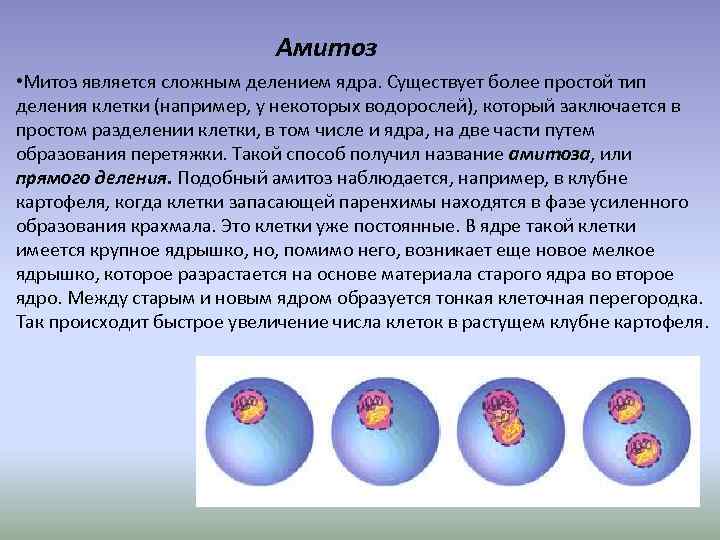 Амитоз

•Митоз является сложным делением ядра. Существует более простой тип деления клетки (например, у некоторых водорослей), который заключается в простом разделении клетки, в том числе и ядра, на две части путем образования перетяжки. Такой способ получил название амитоза, или прямого деления. Подобный амитоз наблюдается, например, в клубне картофеля, когда клетки запасающей паренхимы находятся в фазе усиленного образования крахмала. Это клетки уже постоянные. В ядре такой клетки имеется крупное ядрышко, но, помимо него, возникает еще новое мелкое ядрышко, которое разрастается на основе материала старого ядра во второе ядро. Между старым и новым ядром образуется тонкая клеточная перегородка. Так происходит быстрое увеличение числа клеток в растущем клубне картофеля.